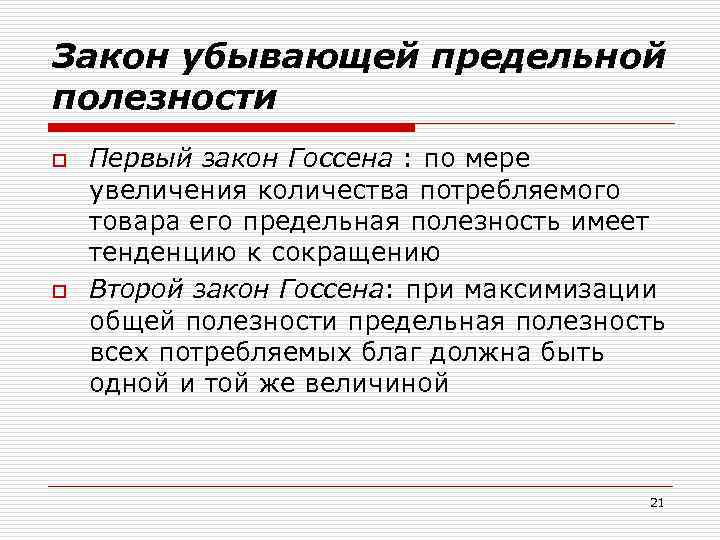 Закон убывающей предельной полезности

Первый закон Госсена : по мере увеличения количества потребляемого товара его предельная полезность имеет тенденцию к сокращению

Второй закон Госсена: при максимизации общей полезности предельная полезность всех потребляемых благ должна быть одной и той же величиной

21